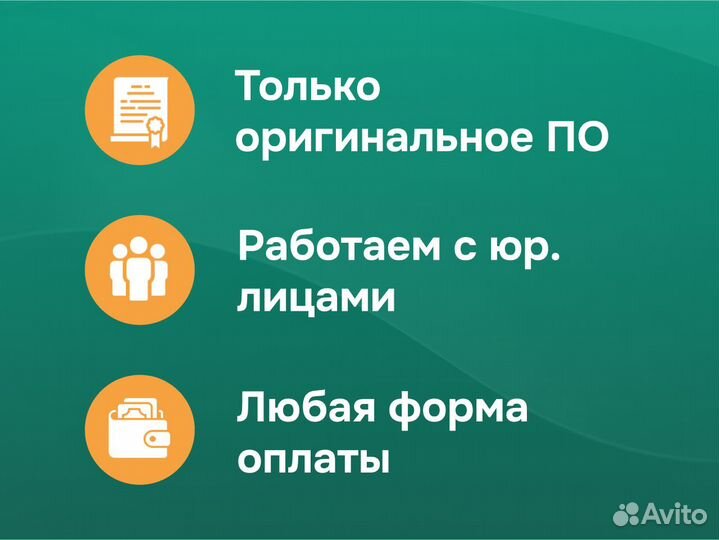 Только оригинальное ПО

Работаем с юр. лицами

Любая форма оплаты

Avito